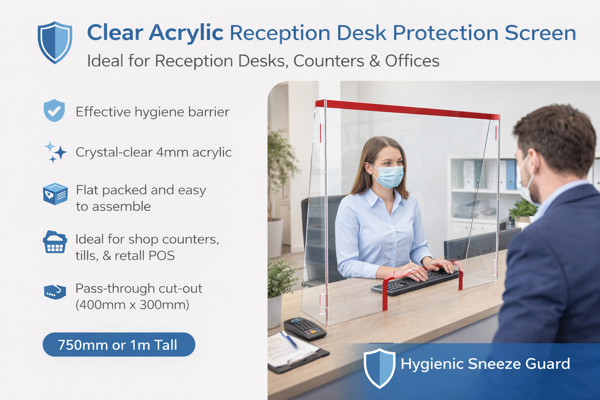 Clear Acrylic Reception Desk Protection Screen
Ideal for Reception Desks, Counters & Offices

Effective hygiene barrier

Crystal-clear 4mm acrylic

Flat packed and easy to assemble

Ideal for shop counters, tills, & retail POS

Pass-through cut-out (400mm x 300mm)

750mm or 1m Tall

Hygienic Sneeze Guard